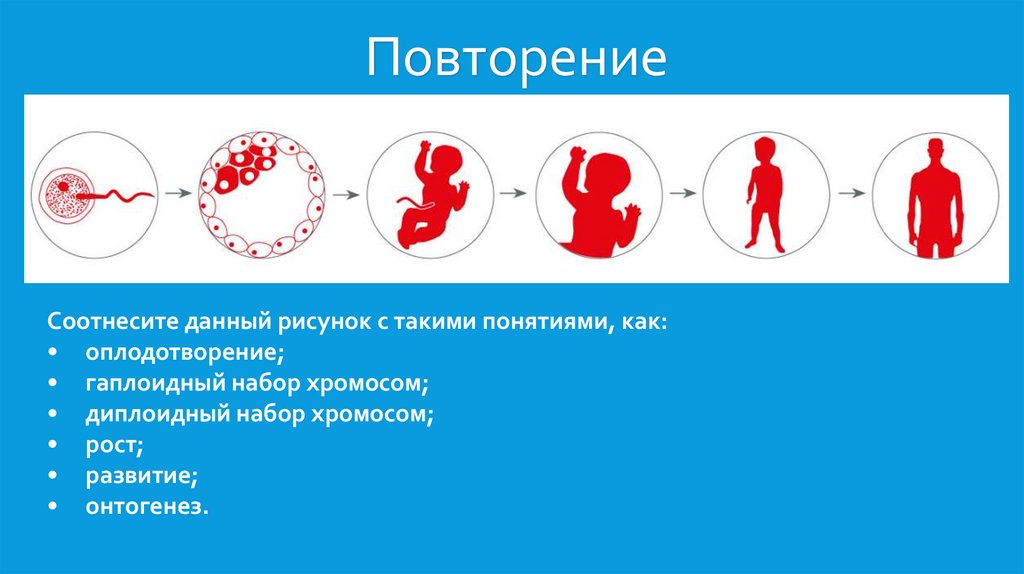 Повторение

Соотнесите данный рисунок с такими понятиями, как:
• оплодотворение;
• гаплоидный набор хромосом;
• диплоидный набор хромосом;
• рост;
• развитие;
• онтогенез.